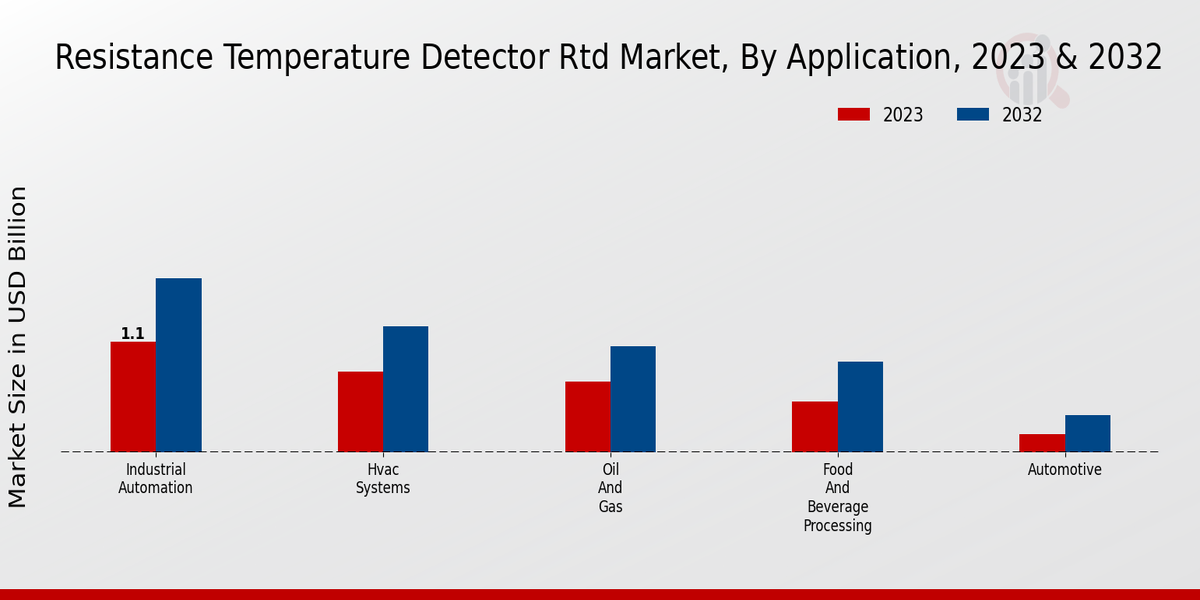 Resistance Temperature Detector Rtd Market, By Application, 2023 & 2032

2023
2032

Market Size in USD Billion

1.1

Industrial Automation
Hvac Systems
Oil And Gas
Food And Beverage Processing
Automotive